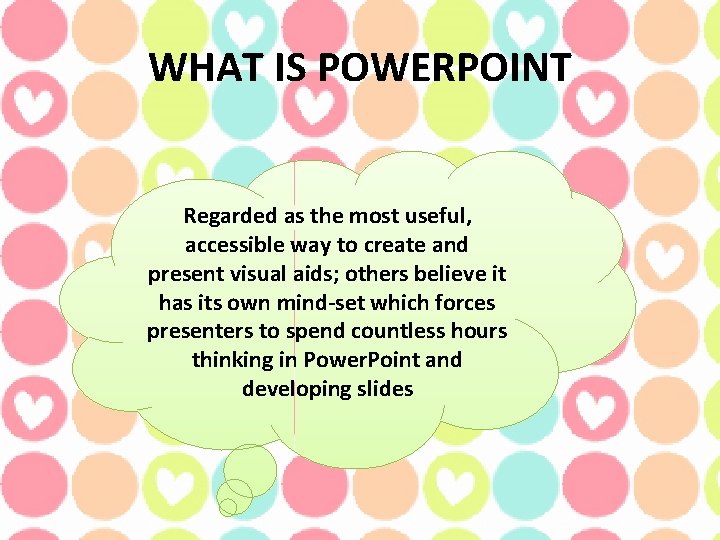 WHAT IS POWERPOINT

Regarded as the most useful, accessible way to create and present visual aids; others believe it has its own mind-set which forces presenters to spend countless hours thinking in PowerPoint and developing slides